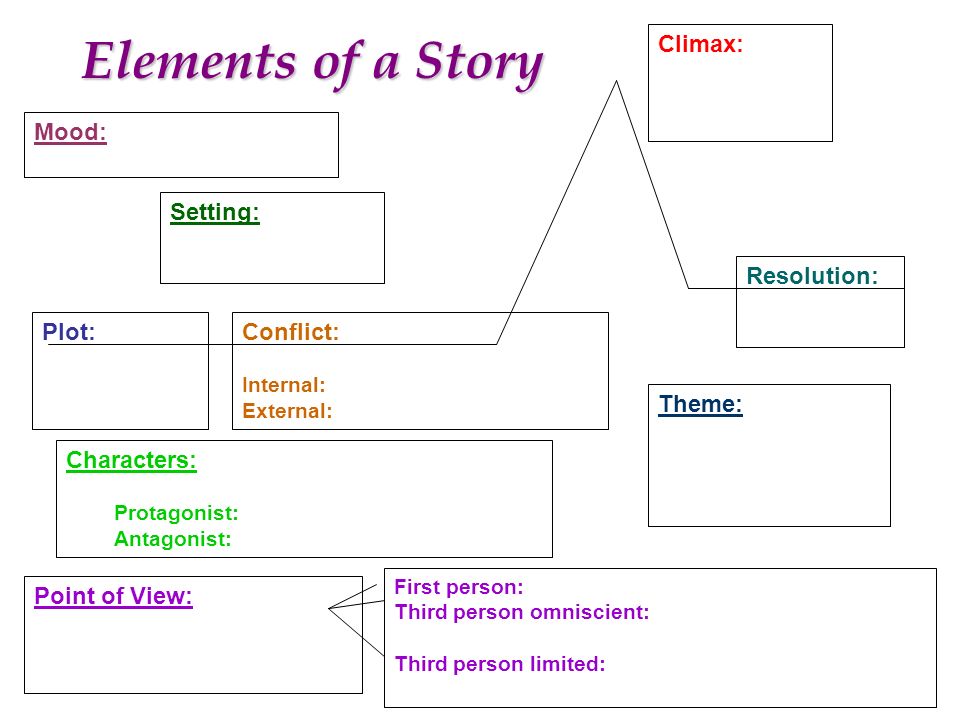 Elements of a Story

Climax:

Mood:

Setting:

Resolution:

Plot:

Conflict:

Internal:
External:

Theme:

Characters:

Protagonist:
Antagonist:

Point of View:

First person:
Third person omniscient:

Third person limited: